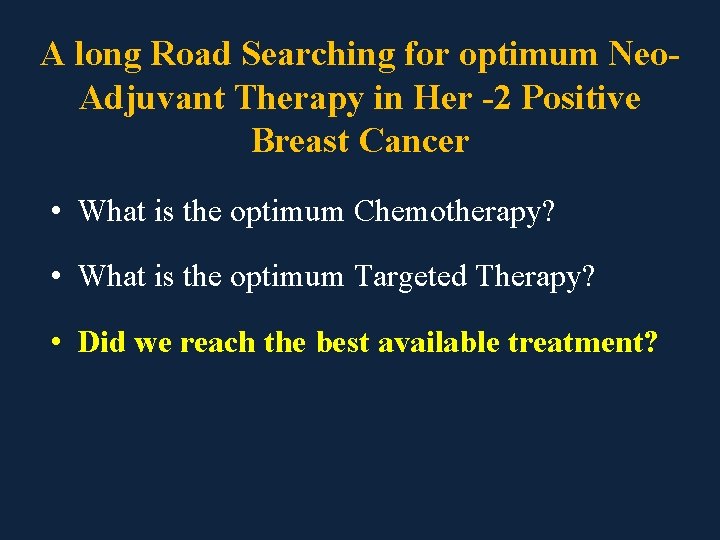 A long Road Searching for optimum Neo-Adjuvant Therapy in Her -2 Positive Breast Cancer

• What is the optimum Chemotherapy?

• What is the optimum Targeted Therapy?

• Did we reach the best available treatment?